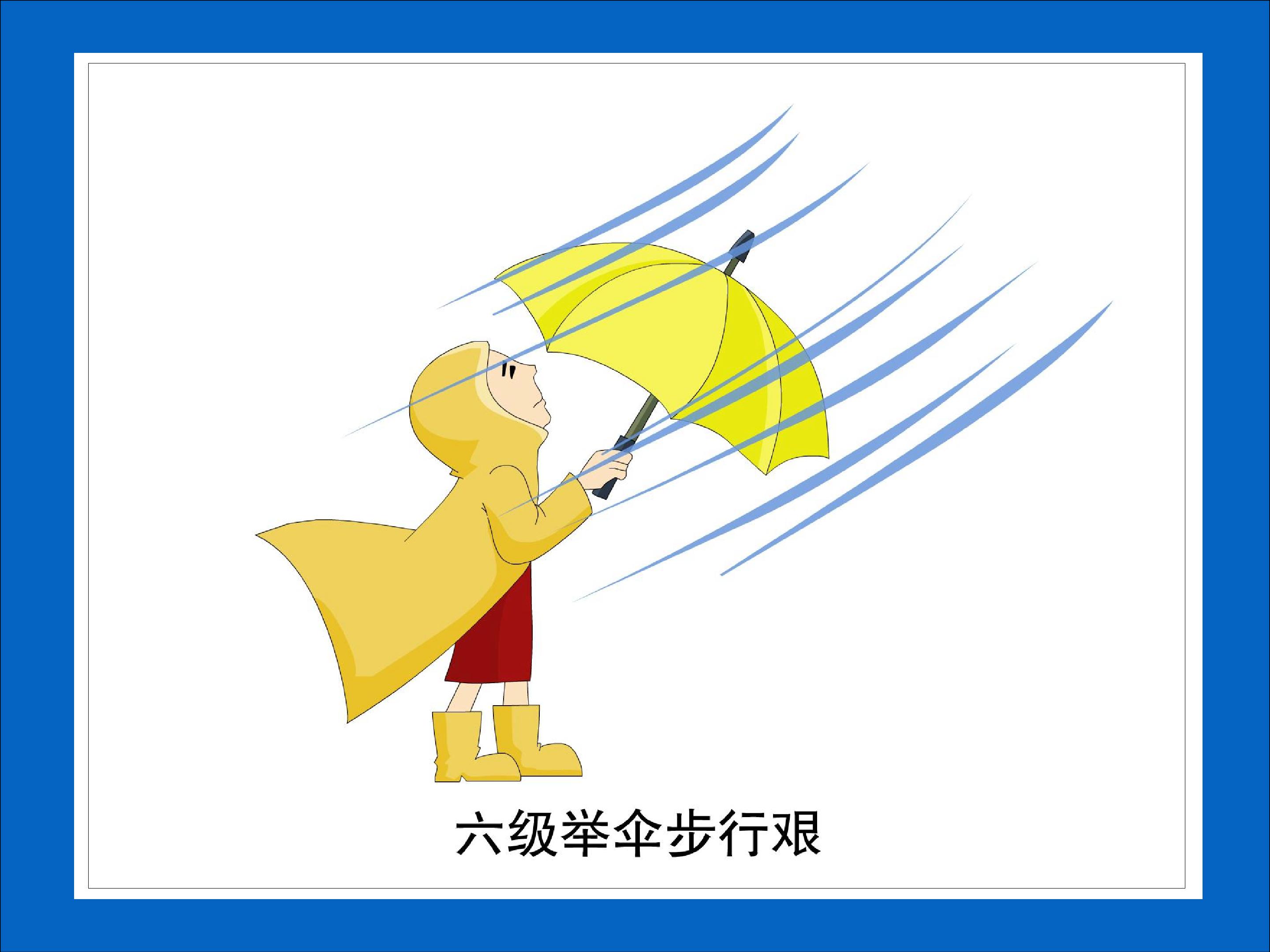 六级举伞步行艰